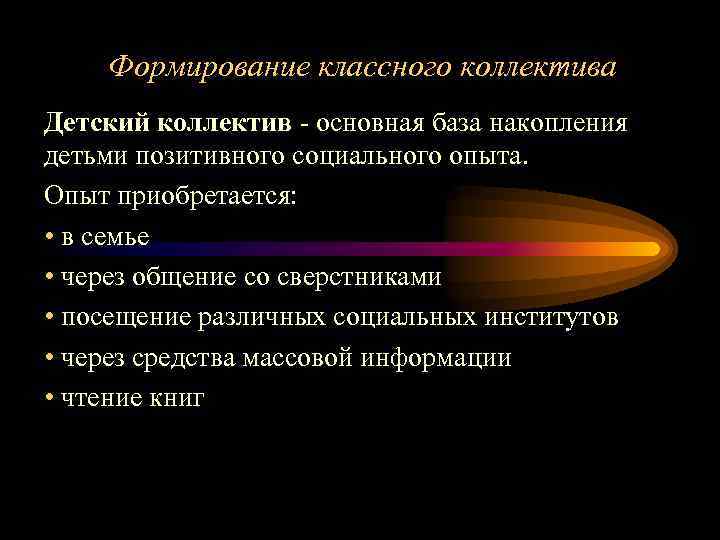 Формирование классного коллектива

Детский коллектив - основная база накопления детьми позитивного социального опыта.

Опыт приобретается:

• в семье

• через общение со сверстниками

• посещение различных социальных институтов

• через средства массовой информации

• чтение книг